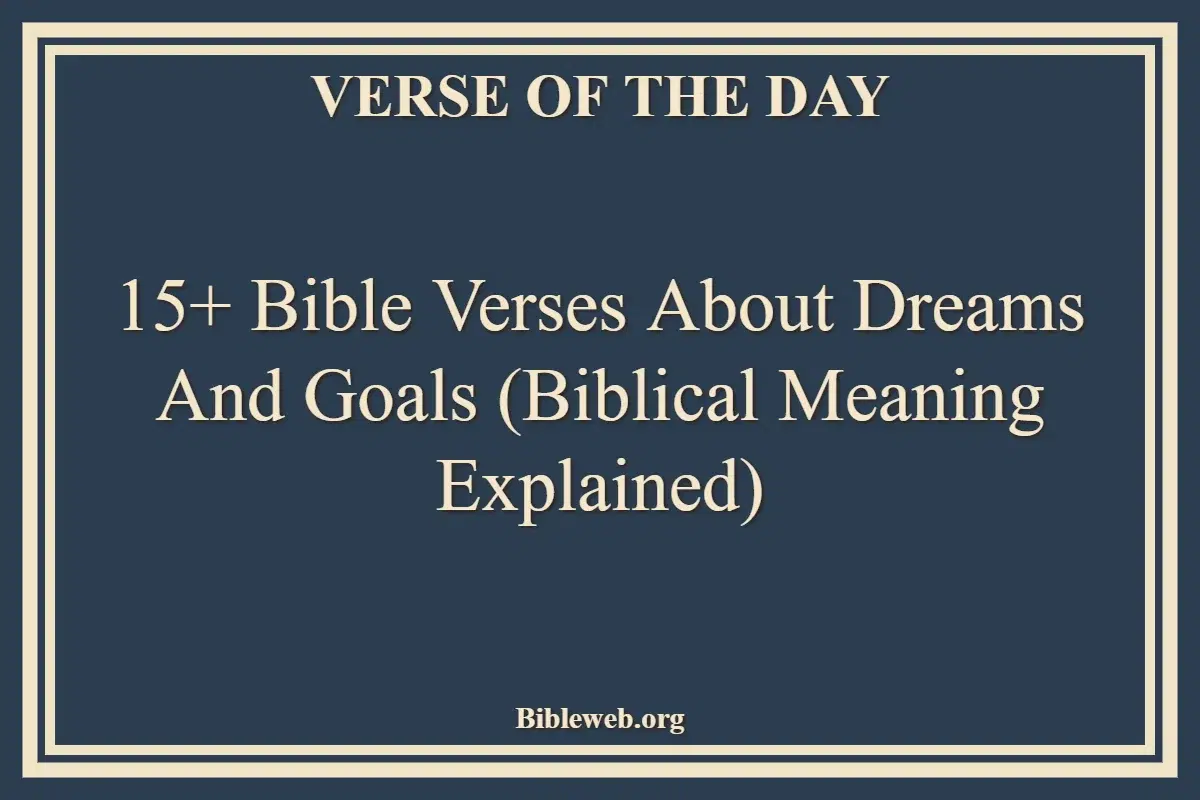 VERSE OF THE DAY

15+ Bible Verses About Dreams And Goals (Biblical Meaning Explained)

Bibleweb.org